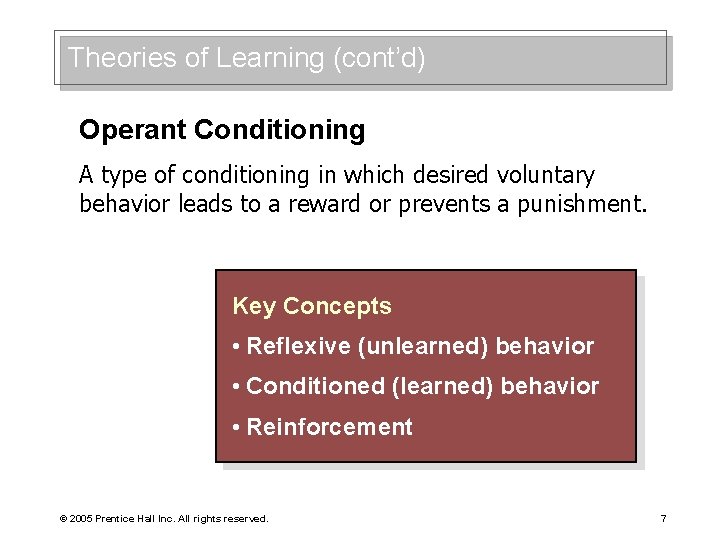 Theories of Learning (cont'd)

Operant Conditioning

A type of conditioning in which desired voluntary behavior leads to a reward or prevents a punishment.

Key Concepts

• Reflexive (unlearned) behavior

• Conditioned (learned) behavior

• Reinforcement

© 2005 Prentice Hall Inc. All rights reserved.

7